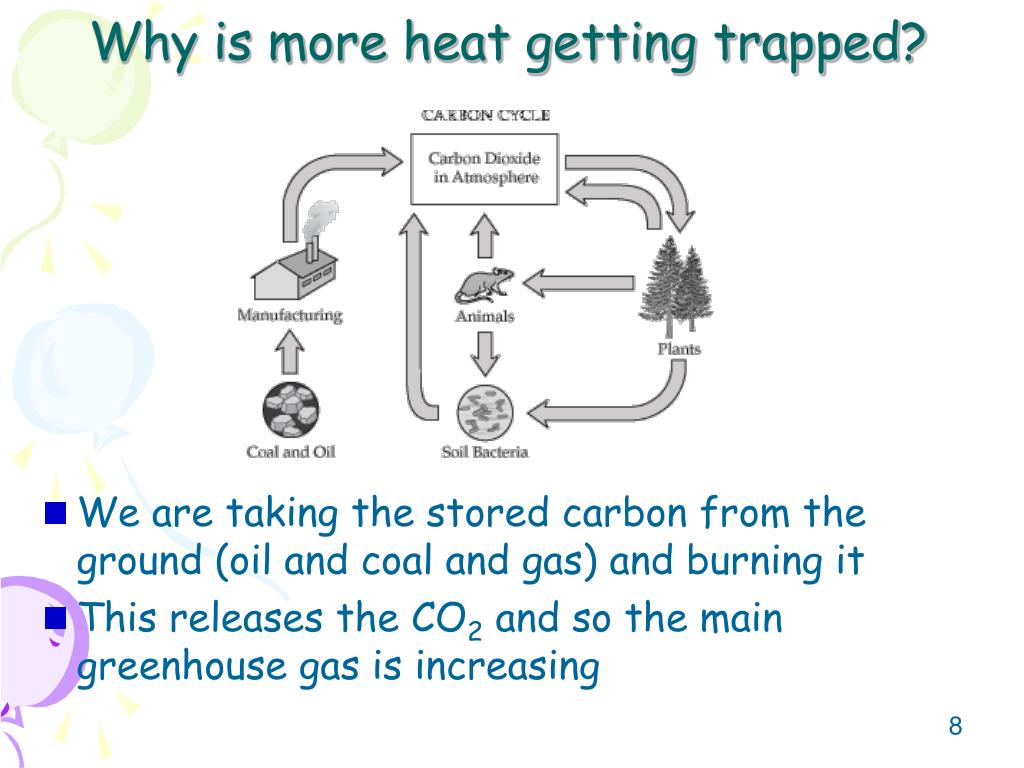 Why is more heat getting trapped?

CARBON CYCLE

Carbon Dioxide in Atmosphere

Manufacturing

Animals

Plants

Coal and Oil

Soil Bacteria

We are taking the stored carbon from the ground (oil and coal and gas) and burning it

This releases the $CO_2$ and so the main greenhouse gas is increasing

8